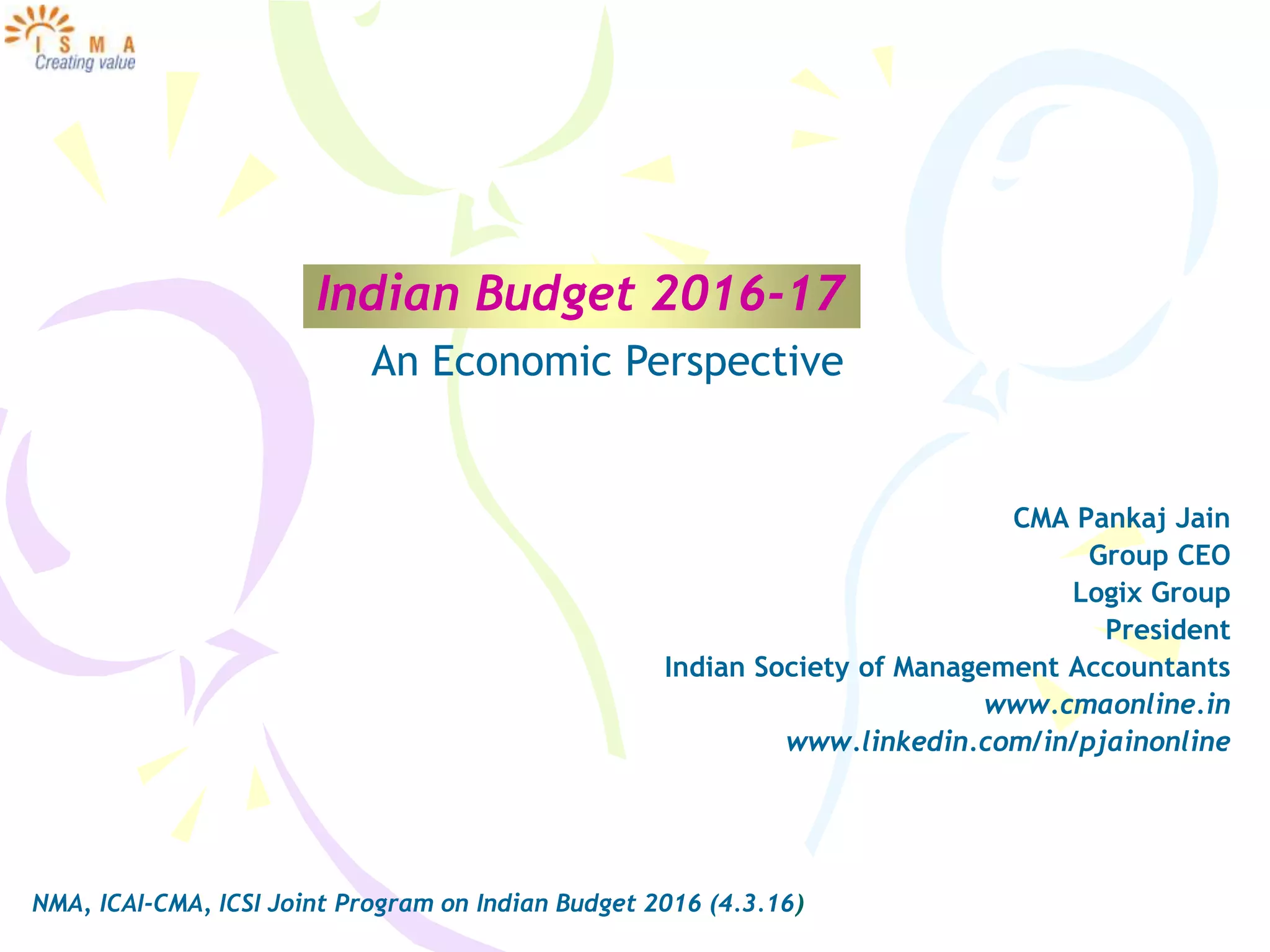 I S M A
Creating value

Indian Budget 2016-17

An Economic Perspective

CMA Pankaj Jain
Group CEO
Logix Group
President
Indian Society of Management Accountants
www.cmaonline.in
www.linkedin.com/in/pjainonline

NMA, ICAI-CMA, ICSI Joint Program on Indian Budget 2016 (4.3.16)